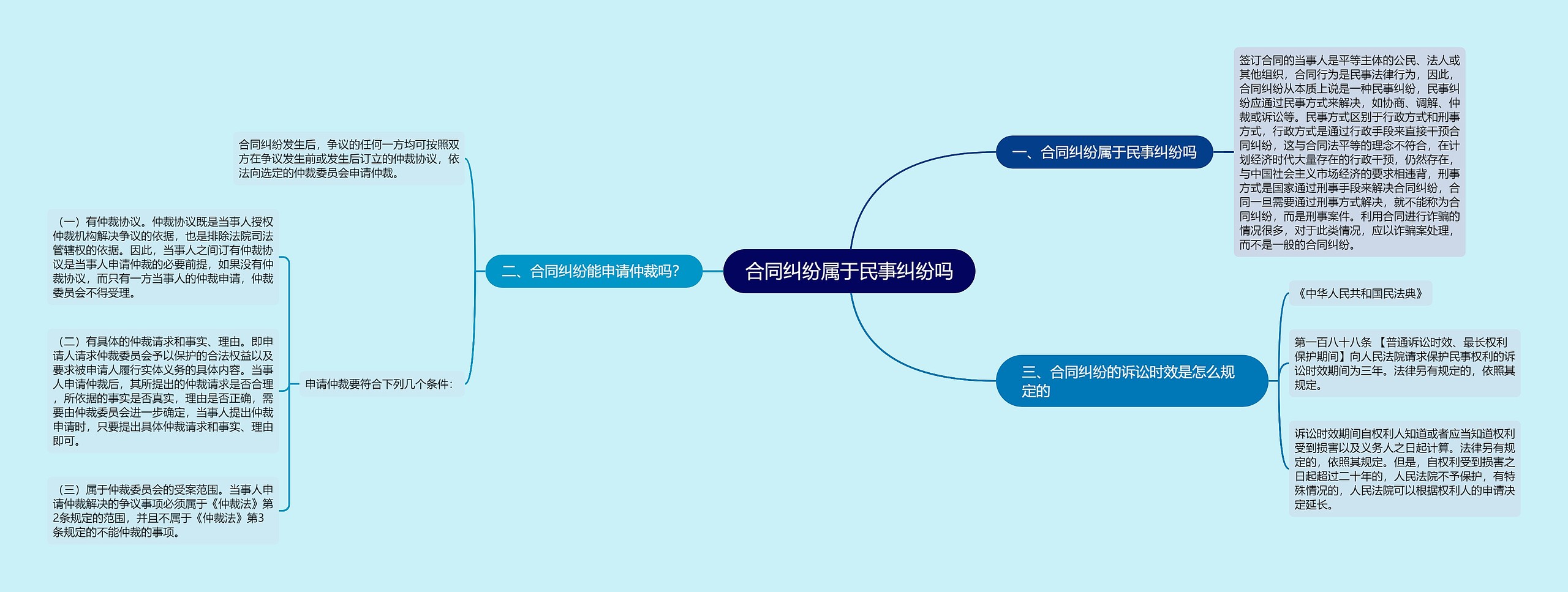 合同纠纷属于民事纠纷吗

一、合同纠纷属于民事纠纷吗

签订合同的当事人是平等主体的公民、法人或其他组织，合同行为是民事法律行为，因此，合同纠纷从本质上说是一种民事纠纷，民事纠纷应通过民事方式来解决，如协商、调解、仲裁或诉讼等。民事方式区别于行政方式和刑事方式，行政方式是通过行政手段来直接干预合同纠纷，这与合同法平等的理念不符合，在计划经济时代大量存在的行政干预，仍然存在，与中国社会主义市场经济的要求相违背，刑事方式是国家通过刑事手段来解决合同纠纷，合同一旦需要通过刑事方式解决，就不能称为合同纠纷，而是刑事案件。利用合同进行诈骗的情况很多，对于此类情况，应以诈骗案处理，而不是一般的合同纠纷。

二、合同纠纷能申请仲裁吗?

合同纠纷发生后，争议的任何一方均可按照双方在争议发生前或发生后订立的仲裁协议，依法向选定的仲裁委员会申请仲裁。

申请仲裁要符合下列几个条件:

（一）有仲裁协议。仲裁协议既是当事人授权仲裁机构解决争议的依据，也是排除法院司法管辖权的依据。因此，当事人之间订有仲裁协议是当事人申请仲裁的必要前提，如果没有仲裁协议，而只有一方当事人的仲裁申请，仲裁委员会不得受理。

（二）有具体的仲裁请求和事实、理由。即申请人请求仲裁委员会予以保护的合法权益以及要求被申请人履行实体义务的具体内容。当事人申请仲裁后，其所提出的仲裁请求是否合理，所依据的事实是否真实，理由是否正确，需要由仲裁委员会进一步确定，当事人提出仲裁申请时，只要提出具体仲裁请求和事实、理由即可。

（三）属于仲裁委员会的受案范围。当事人申请仲裁解决的争议事项必须属于《仲裁法》第2条规定的范围，并且不属于《仲裁法》第3条规定的不能仲裁的事项。

三、合同纠纷的诉讼时效是怎么规定的

《中华人民共和国民法典》

第一百八十八条 【普通诉讼时效、最长权利保护期间】向人民法院请求保护民事权利的诉讼时效期间为三年。法律另有规定的，依照其规定。

诉讼时效期间自权利人知道或者应当知道权利受到损害以及义务人之日起计算。法律另有规定的，依照其规定。但是，自权利受到损害之日起超过二十年的，人民法院不予保护，有特殊情况的，人民法院可以根据权利人的申请决定延长。